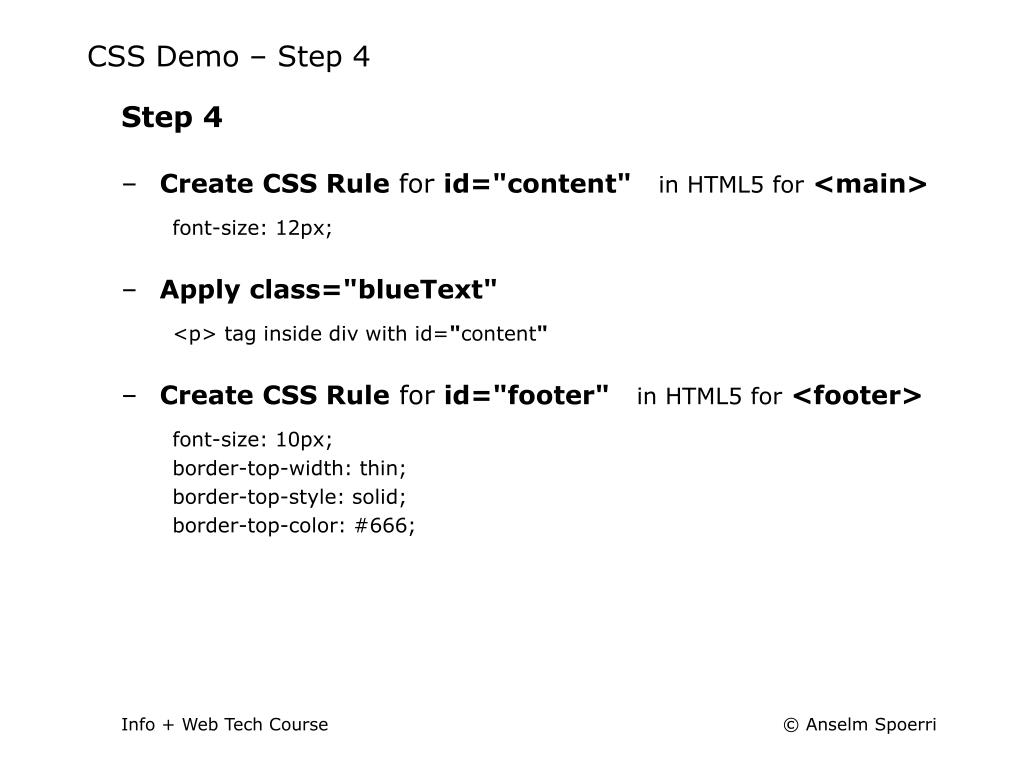 CSS Demo – Step 4

Step 4

– Create CSS Rule for id="content" in HTML5 for <main>

font-size: 12px;

– Apply class="blueText"

<p> tag inside div with id="content"

– Create CSS Rule for id="footer" in HTML5 for <footer>

font-size: 10px;
border-top-width: thin;
border-top-style: solid;
border-top-color: #666;

Info + Web Tech Course

© Anselm Spoerri